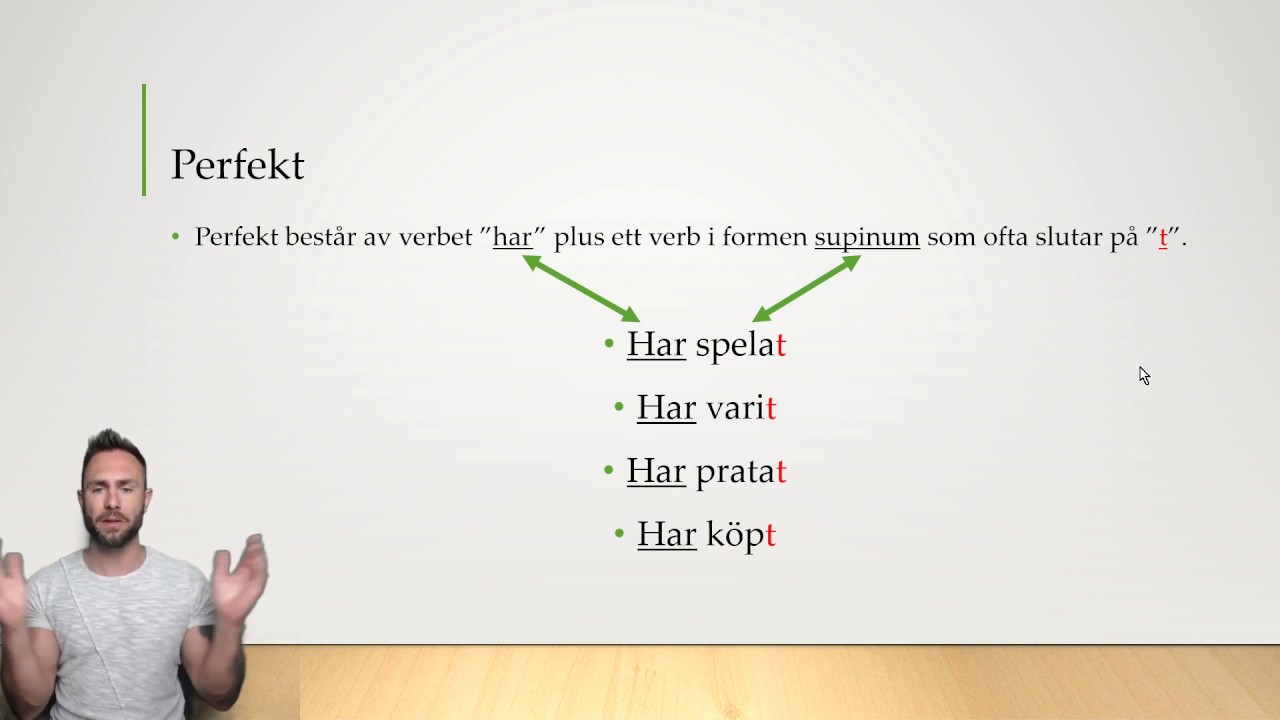 Perfekt

• Perfekt består av verbet ”har” plus ett verb i formen supinum som ofta slutar på ”t”.

• Har spelat
• Har varit
• Har pratat
• Har köpt